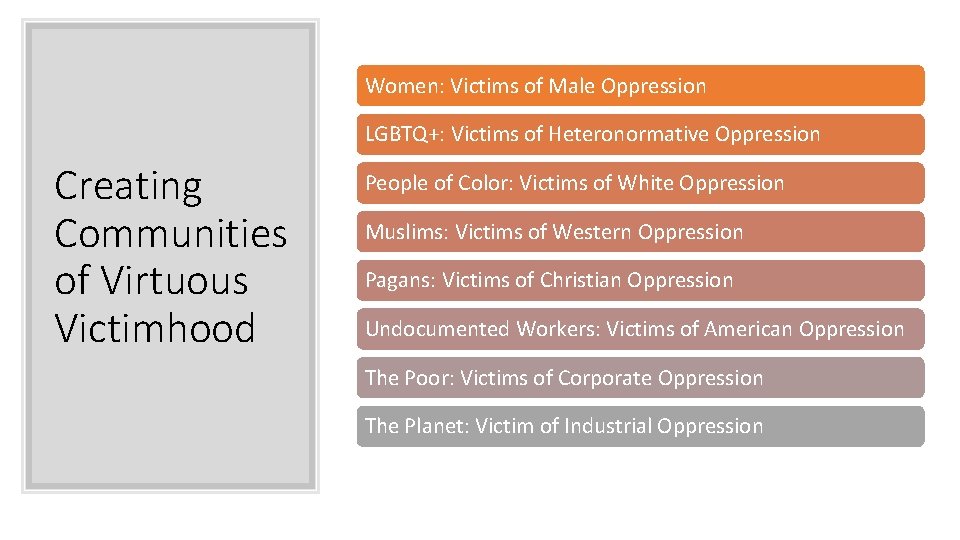 Creating Communities of Virtuous Victimhood

Women: Victims of Male Oppression

LGBTQ+: Victims of Heteronormative Oppression

People of Color: Victims of White Oppression

Muslims: Victims of Western Oppression

Pagans: Victims of Christian Oppression

Undocumented Workers: Victims of American Oppression

The Poor: Victims of Corporate Oppression

The Planet: Victim of Industrial Oppression